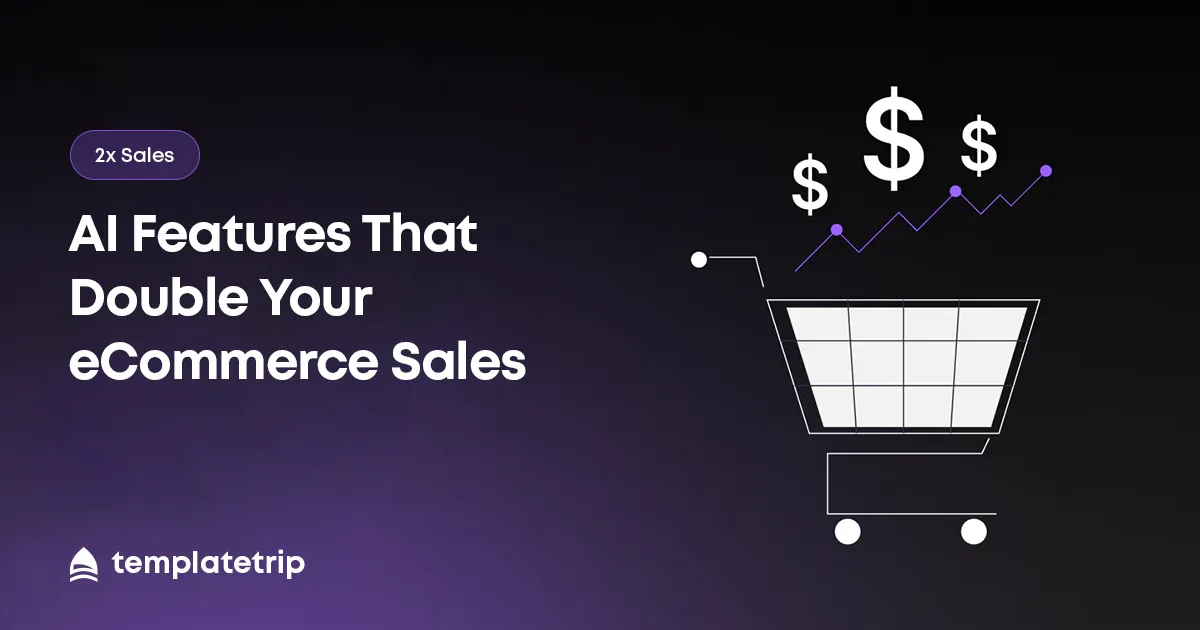 2x Sales

AI Features That Double Your eCommerce Sales

$ $ $

templatetrip